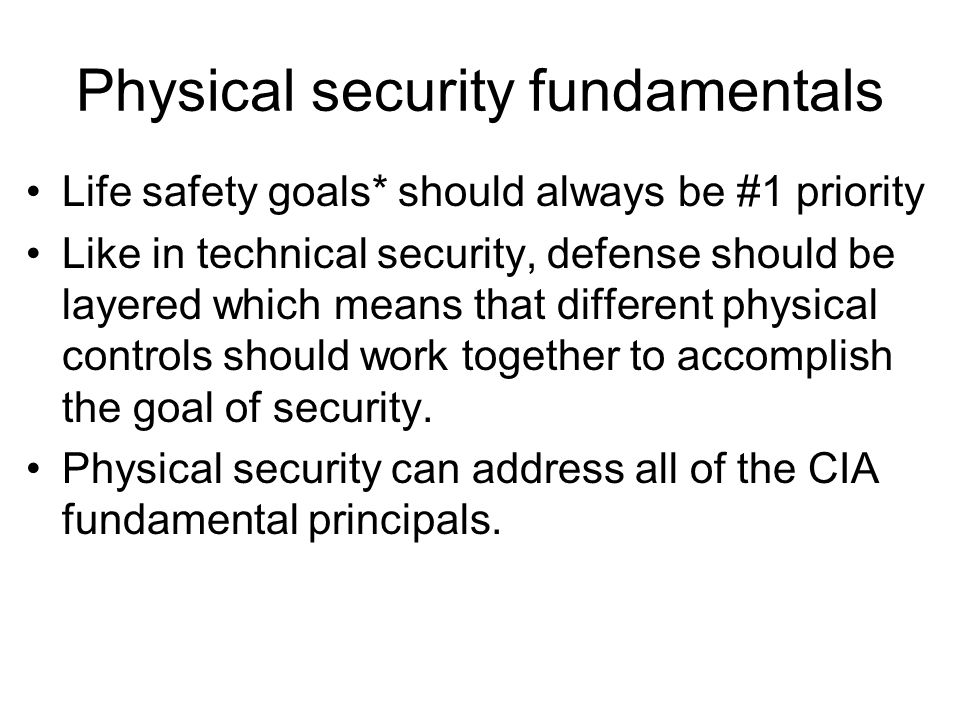 Physical security fundamentals

• Life safety goals* should always be #1 priority

• Like in technical security, defense should be layered which means that different physical controls should work together to accomplish the goal of security.

• Physical security can address all of the CIA fundamental principals.